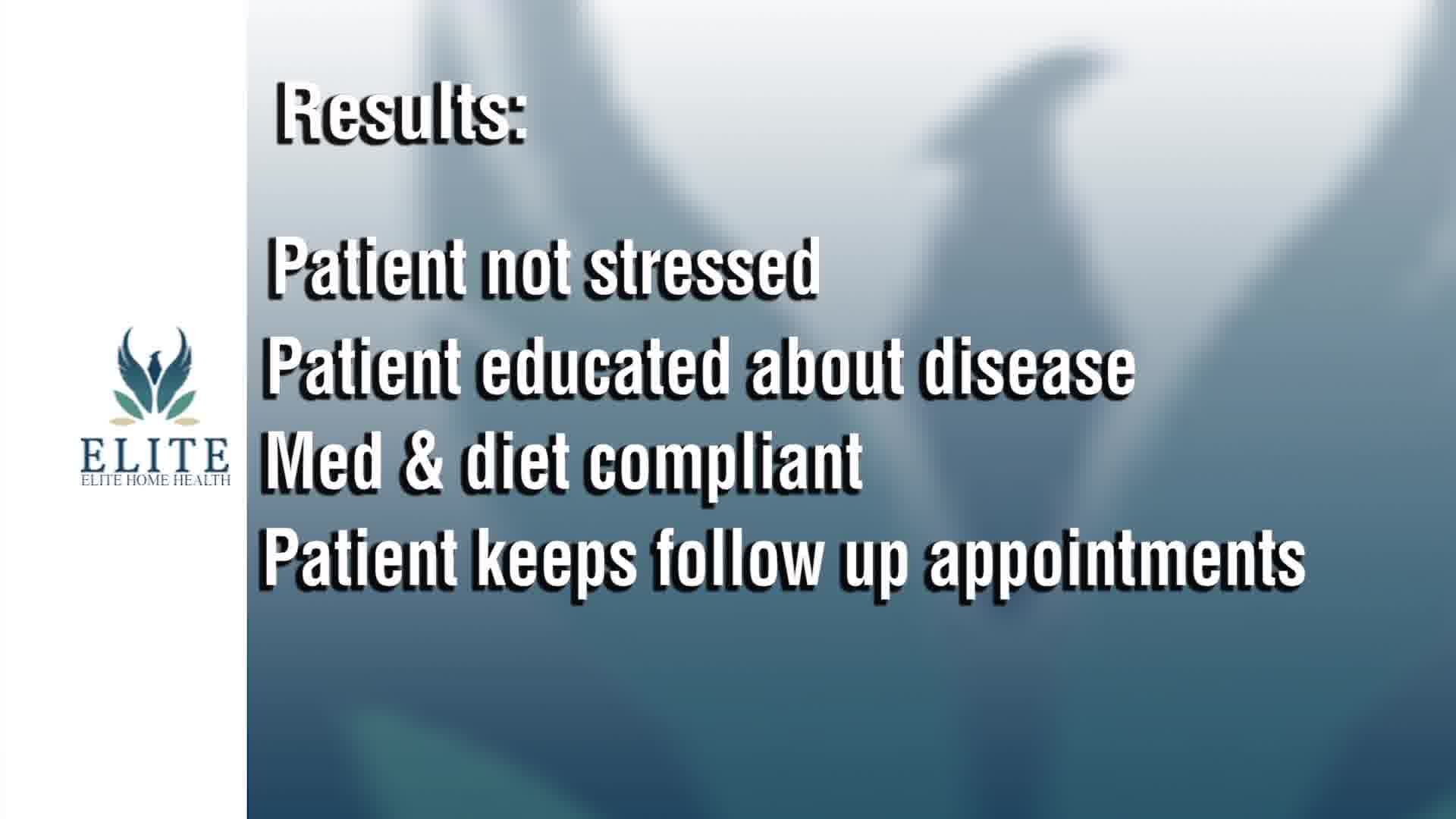 ELITE
ELITE HOME HEALTH

Results:

Patient not stressed
Patient educated about disease
Med & diet compliant
Patient keeps follow up appointments